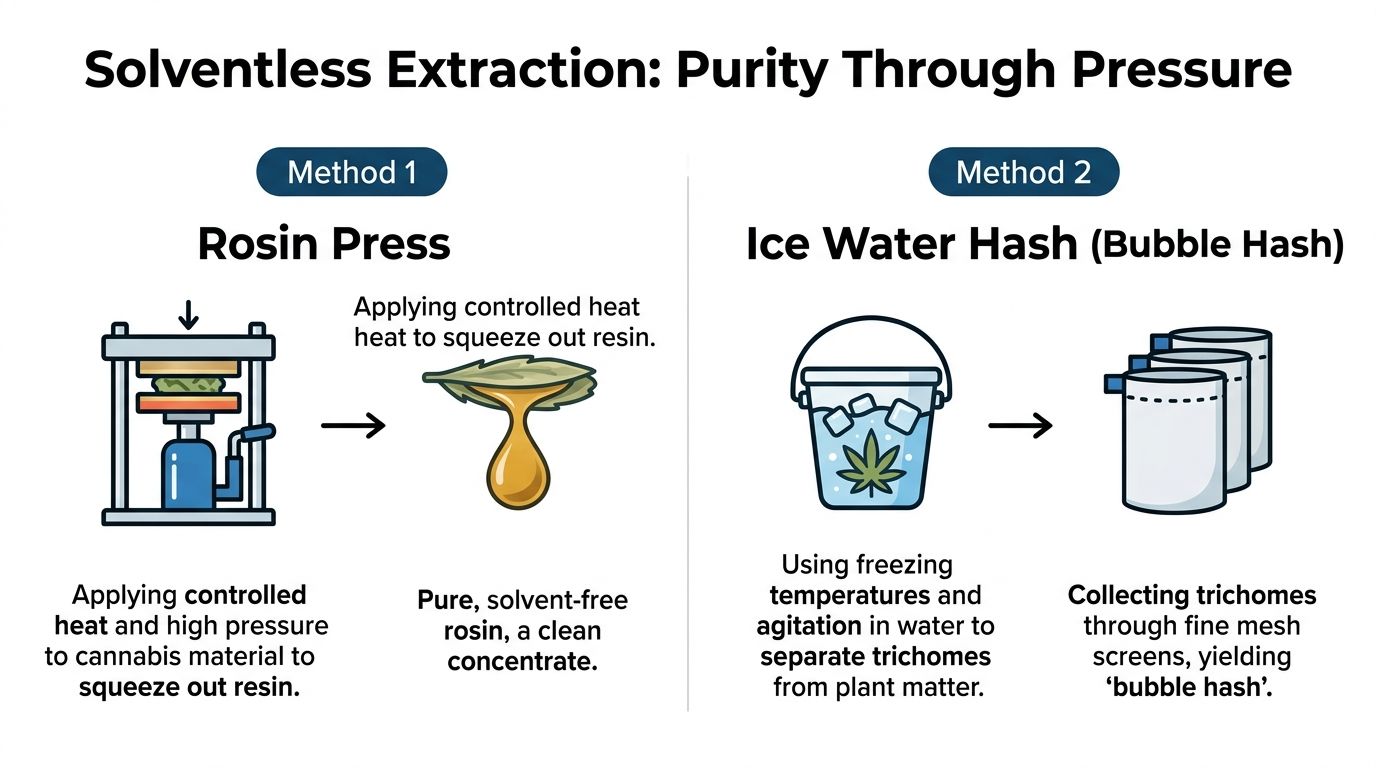 Solventless Extraction: Purity Through Pressure

Method 1

Rosin Press

Applying controlled heat heat to squeeze out resin.

Applying controlled heat and high pressure to cannabis material to squeeze out resin.

Pure, solvent-free rosin, a clean concentrate.

Method 2

Ice Water Hash (Bubble Hash)

Using freezing temperatures and agitation in water to separate trichomes from plant matter.

Collecting trichomes through fine mesh screens, yielding 'bubble hash'.